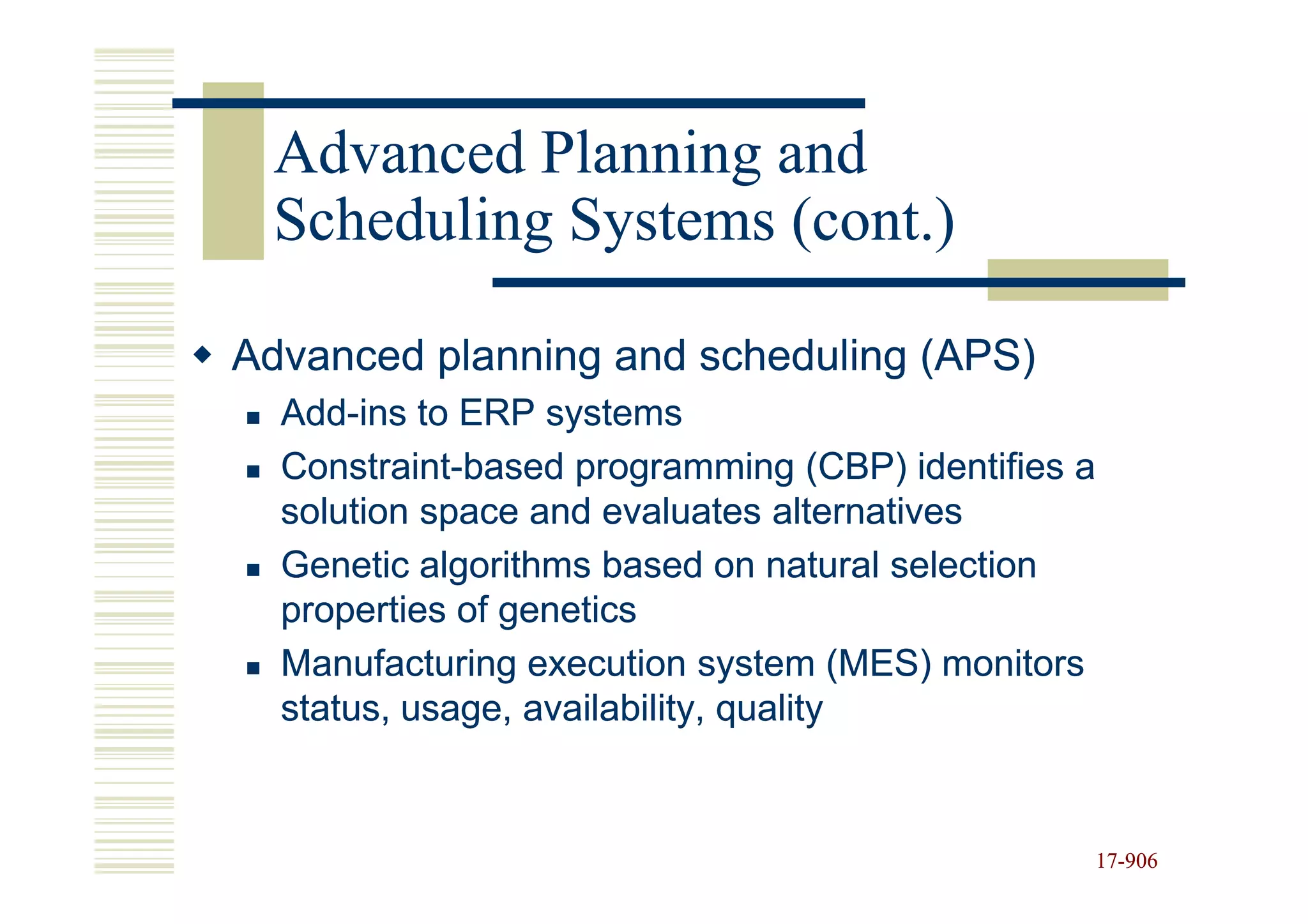 Advanced Planning and Scheduling Systems (cont.)

◆ Advanced planning and scheduling (APS)
▪ Add-ins to ERP systems
▪ Constraint-based programming (CBP) identifies a solution space and evaluates alternatives
▪ Genetic algorithms based on natural selection properties of genetics
▪ Manufacturing execution system (MES) monitors status, usage, availability, quality

17-906